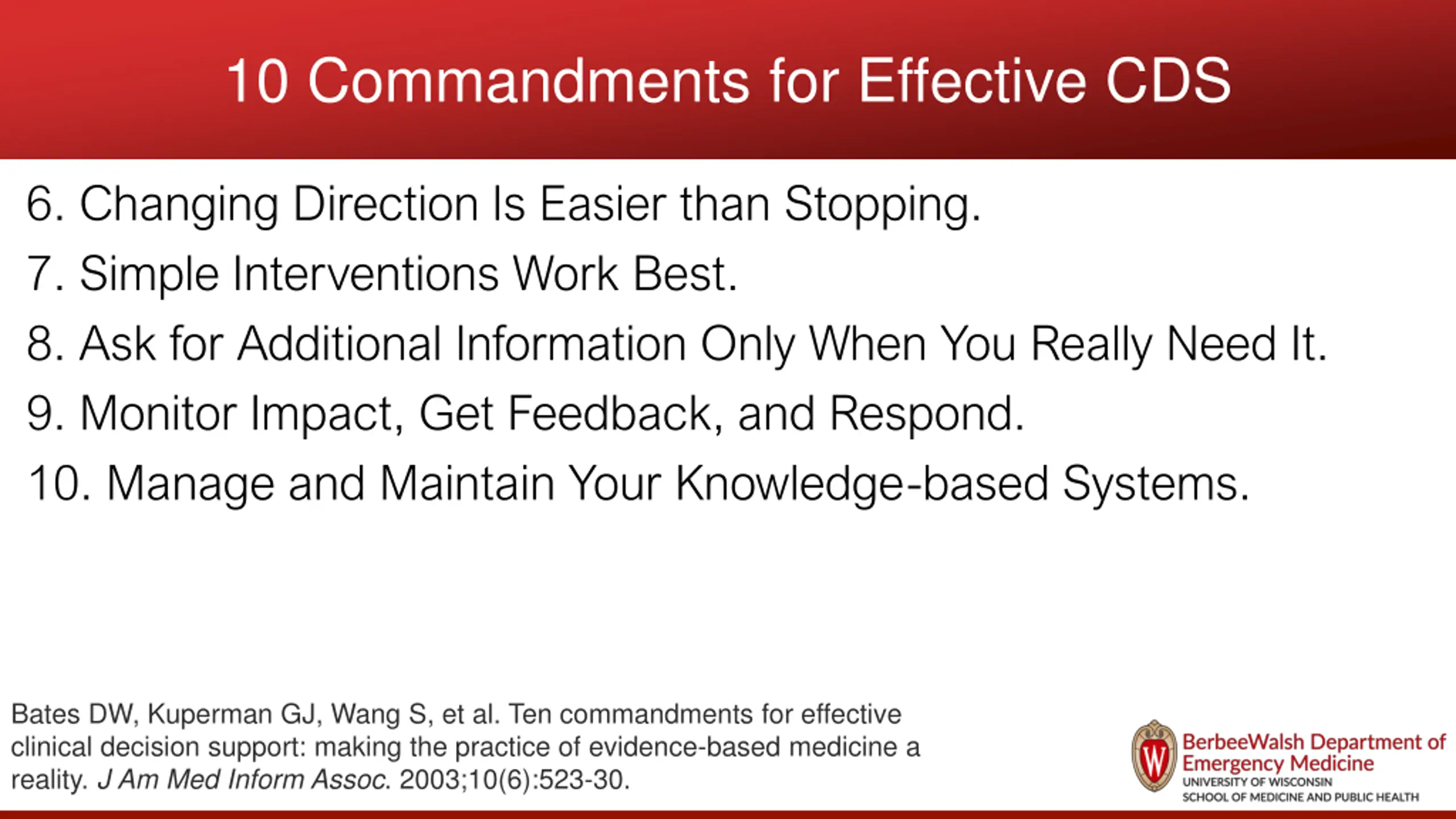 10 Commandments for Effective CDS

6. Changing Direction Is Easier than Stopping.

7. Simple Interventions Work Best.

8. Ask for Additional Information Only When You Really Need It.

9. Monitor Impact, Get Feedback, and Respond.

10. Manage and Maintain Your Knowledge-based Systems.

Bates DW, Kuperman GJ, Wang S, et al. Ten commandments for effective clinical decision support: making the practice of evidence-based medicine a reality. J Am Med Inform Assoc. 2003;10(6):523-30.

W

BerbeeWalsh Department of Emergency Medicine
UNIVERSITY OF WISCONSIN
SCHOOL OF MEDICINE AND PUBLIC HEALTH